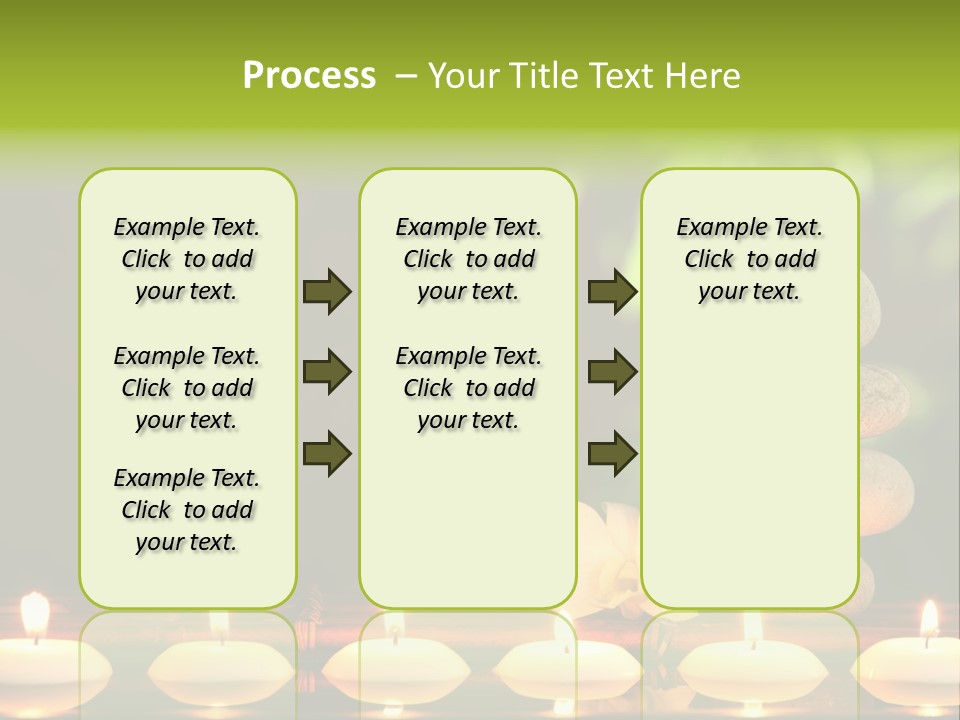 Process – Your Title Text Here

Example Text. Click to add your text.

Example Text. Click to add your text.

Example Text. Click to add your text.

Example Text. Click to add your text.

Example Text. Click to add your text.

Example Text. Click to add your text.